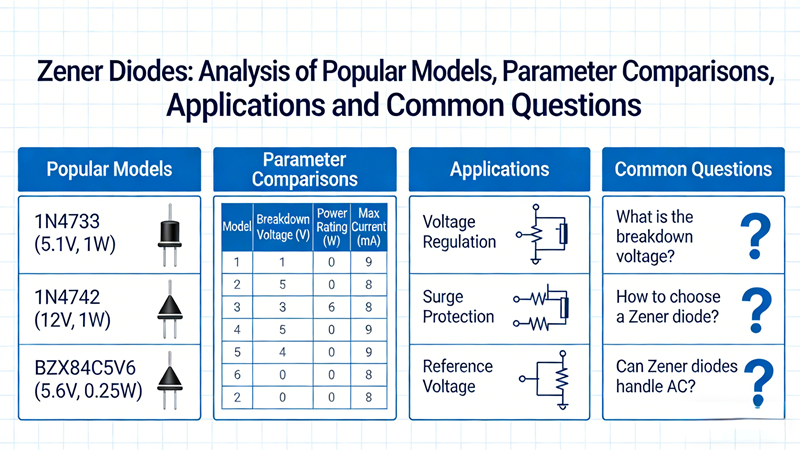 Zener Diodes: Analysis of Popular Models, Parameter Comparisons, Applications and Common Questions

Popular Models

1N4733
(5.1V, 1W)

1N4742
(12V, 1W)

BZX84C5V6
(5.6V, 0.25W)

Parameter Comparisons

| Model | Breakdown Voltage (V) | Power Rating (W) | Max Current (mA) |
|---|---|---|---|
| 1 | 1 | 0 | 9 |
| 2 | 5 | 0 | 8 |
| 3 | 3 | 6 | 8 |
| 4 | 5 | 0 | 9 |
| 5 | 4 | 0 | 9 |
| 6 | 0 | 0 | 8 |
| 2 | 0 | 0 | 8 |

Applications

Voltage Regulation

Surge Protection

Reference Voltage

Common Questions

What is the breakdown voltage?

?

How to choose a Zener diode?

?

Can Zener diodes handle AC?

?